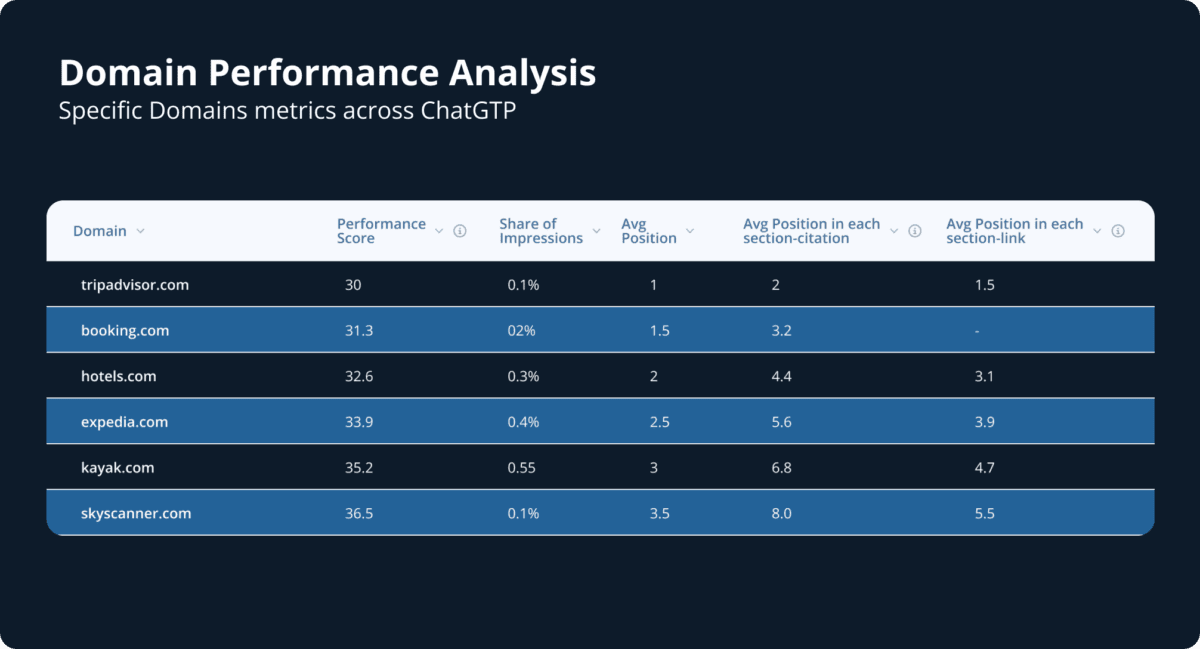 Domain Performance Analysis
Specific Domains metrics across ChatGTP

| Domain | Performance Score | Share of Impressions | Avg Position | Avg Position in each section-citation | Avg Position in each section-link |
|---|---|---|---|---|---|
| tripadvisor.com | 30 | 0.1% | 1 | 2 | 1.5 |
| booking.com | 31.3 | 02% | 1.5 | 3.2 | - |
| hotels.com | 32.6 | 0.3% | 2 | 4.4 | 3.1 |
| expedia.com | 33.9 | 0.4% | 2.5 | 5.6 | 3.9 |
| kayak.com | 35.2 | 0.55 | 3 | 6.8 | 4.7 |
| skyscanner.com | 36.5 | 0.1% | 3.5 | 8.0 | 5.5 |